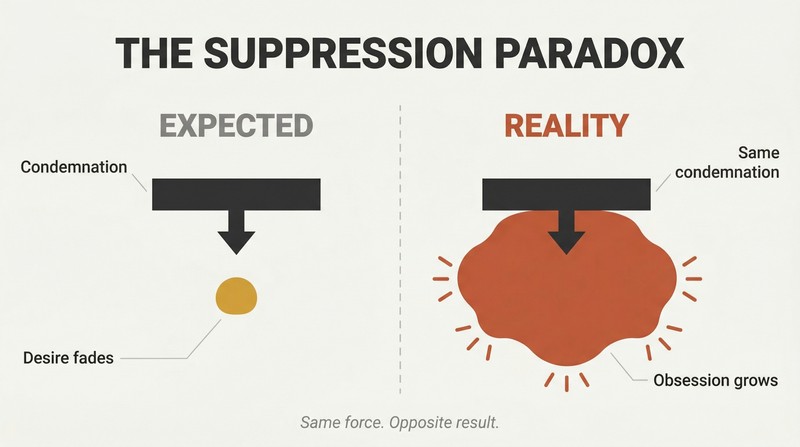 THE SUPPRESSION PARADOX

EXPECTED

Condemnation

Desire fades

REALITY

Same condemnation

Obsession grows

Same force. Opposite result.